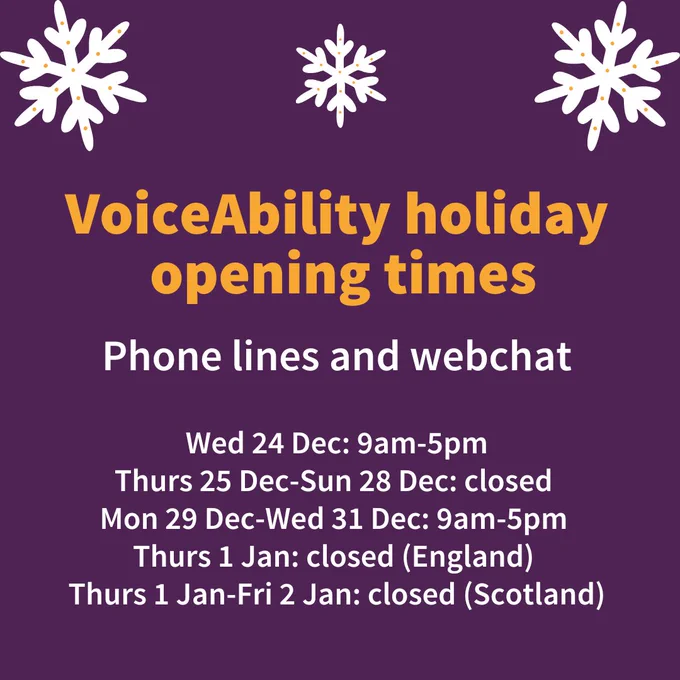 VoiceAbility holiday opening times

Phone lines and webchat

Wed 24 Dec: 9am-5pm
Thurs 25 Dec-Sun 28 Dec: closed
Mon 29 Dec-Wed 31 Dec: 9am-5pm
Thurs 1 Jan: closed (England)
Thurs 1 Jan-Fri 2 Jan: closed (Scotland)